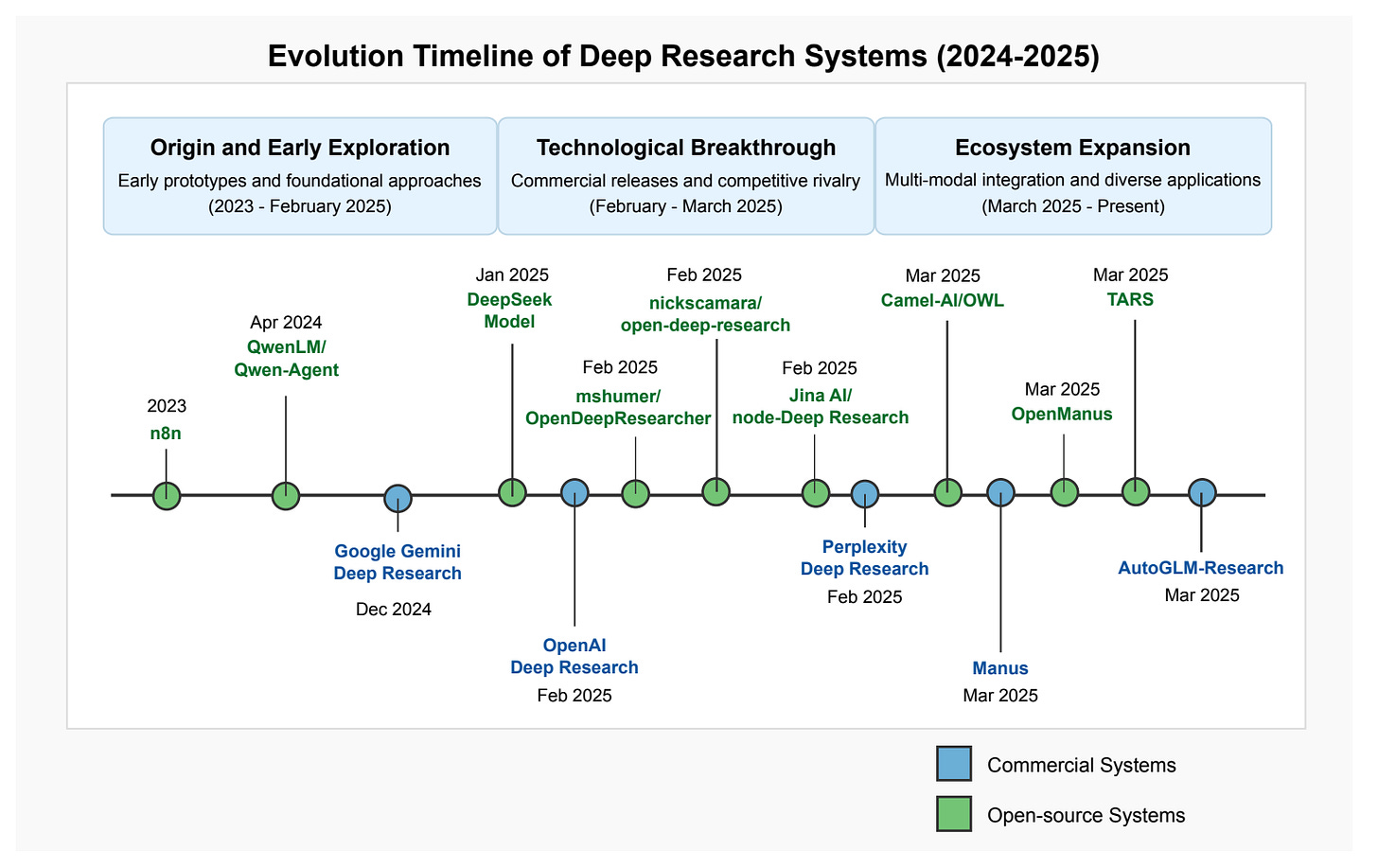 Evolution Timeline of Deep Research Systems (2024-2025)

Origin and Early Exploration
Early prototypes and foundational approaches
(2023 - February 2025)

Technological Breakthrough
Commercial releases and competitive rivalry
(February - March 2025)

Ecosystem Expansion
Multi-modal integration and diverse applications
(March 2025 - Present)

2023
n8n

Apr 2024
QwenLM/
Qwen-Agent

Google Gemini
Deep Research
Dec 2024

Jan 2025
DeepSeek
Model

OpenAI
Deep Research
Feb 2025

Feb 2025
mshumer/
OpenDeepResearcher

Feb 2025
nickscamara/
open-deep-research

Feb 2025
Jina AI/
node-Deep Research

Perplexity
Deep Research
Feb 2025

Mar 2025
Camel-AI/OWL

Manus
Mar 2025

Mar 2025
OpenManus

Mar 2025
TARS

AutoGLM-Research
Mar 2025

Commercial Systems
Open-source Systems